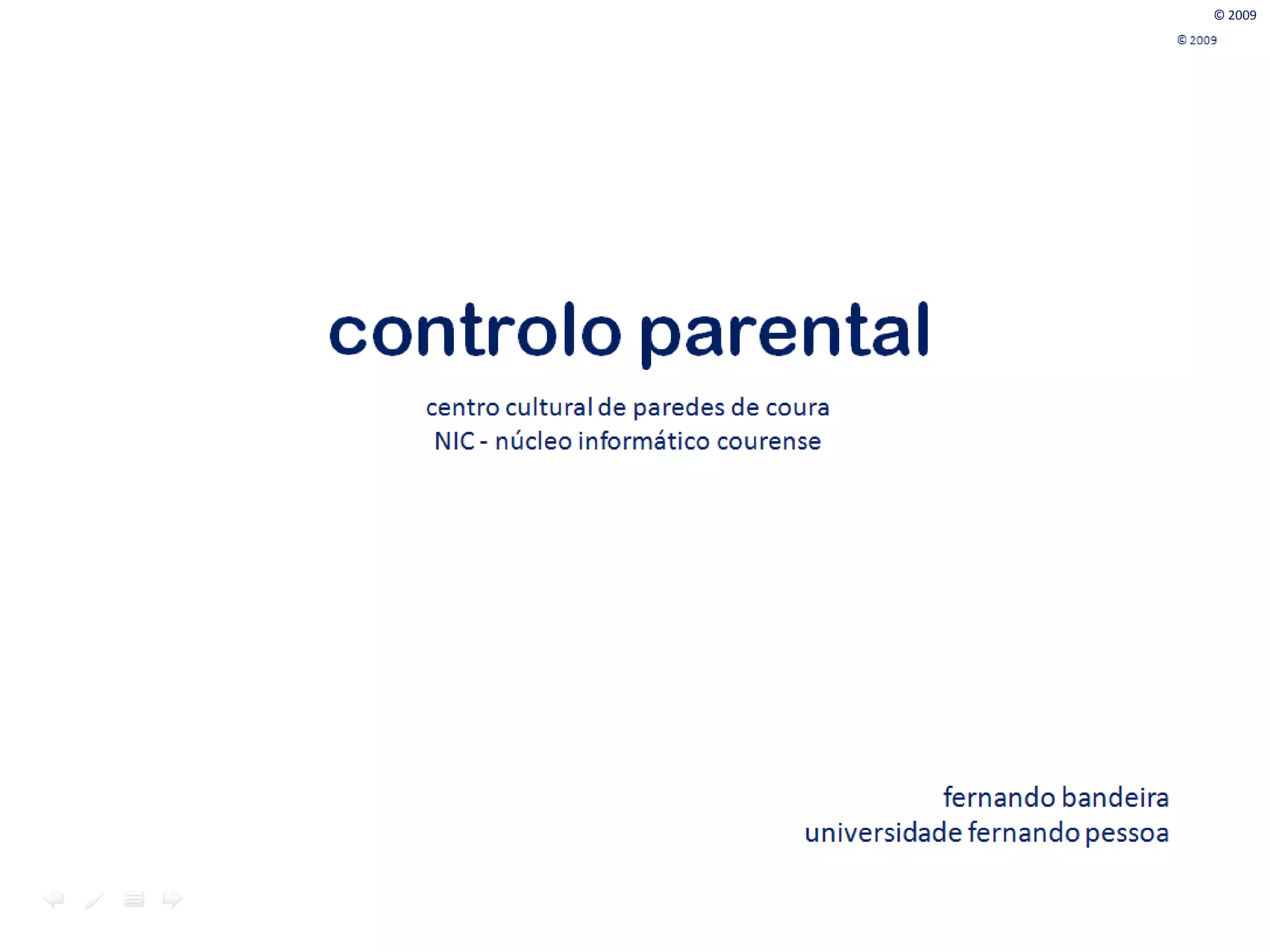 © 2009

© 2009

controlo parental

centro cultural de paredes de coura
NIC - núcleo informático courense

fernando bandeira
universidade fernando pessoa